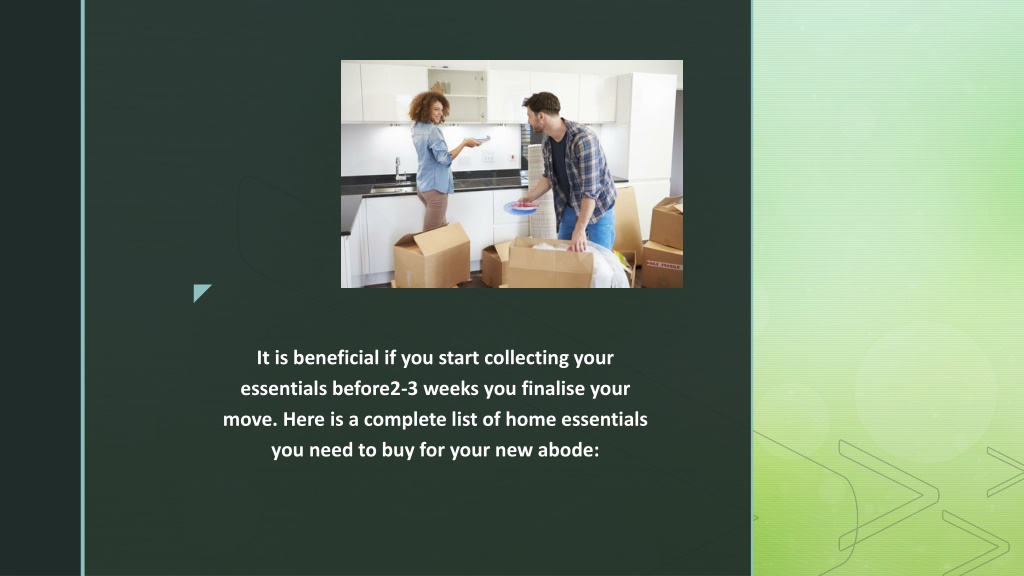 It is beneficial if you start collecting your essentials before2-3 weeks you finalise your move. Here is a complete list of home essentials you need to buy for your new abode: